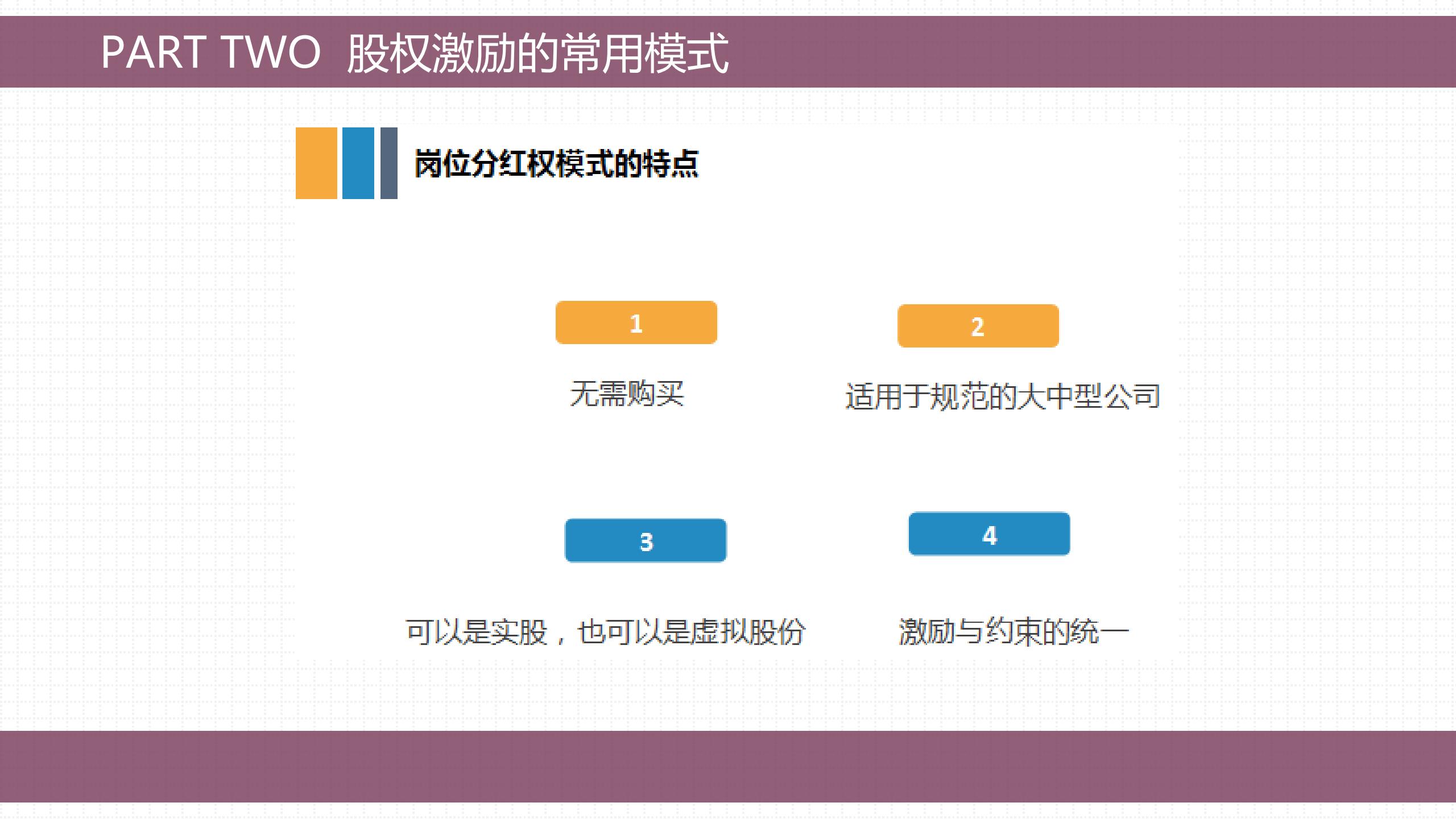 PART TWO 股权激励的常用模式

岗位分红权模式的特点

1

无需购买

2

适用于规范的大中型公司

3

可以是实股，也可以是虚拟股份

4

激励与约束的统一